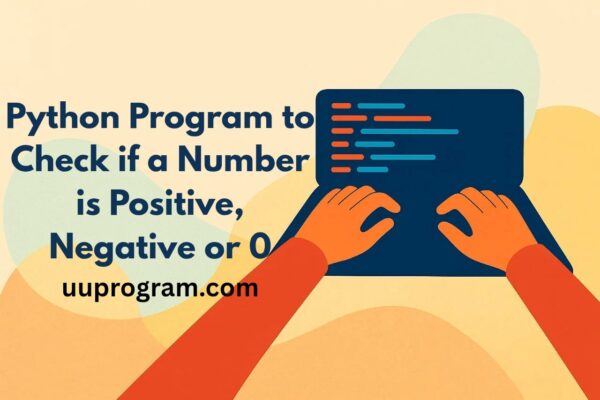 Python Program to Check if a Number is Positive, Negative or 0

uuprogram.com